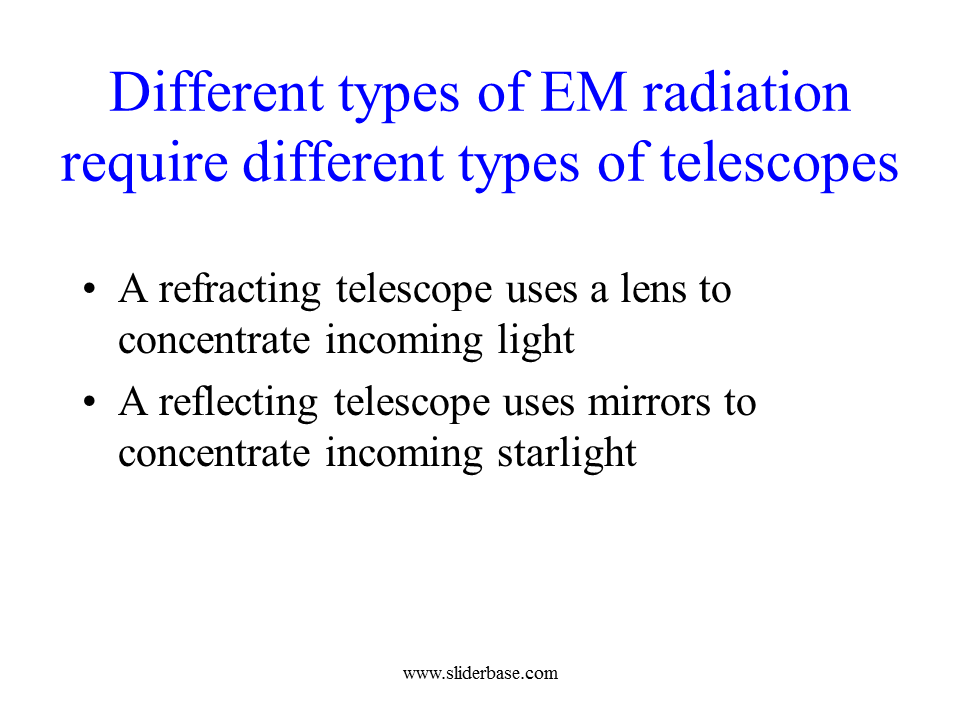 Different types of EM radiation require different types of telescopes

• A refracting telescope uses a lens to concentrate incoming light
• A reflecting telescope uses mirrors to concentrate incoming starlight

www.sliderbase.com